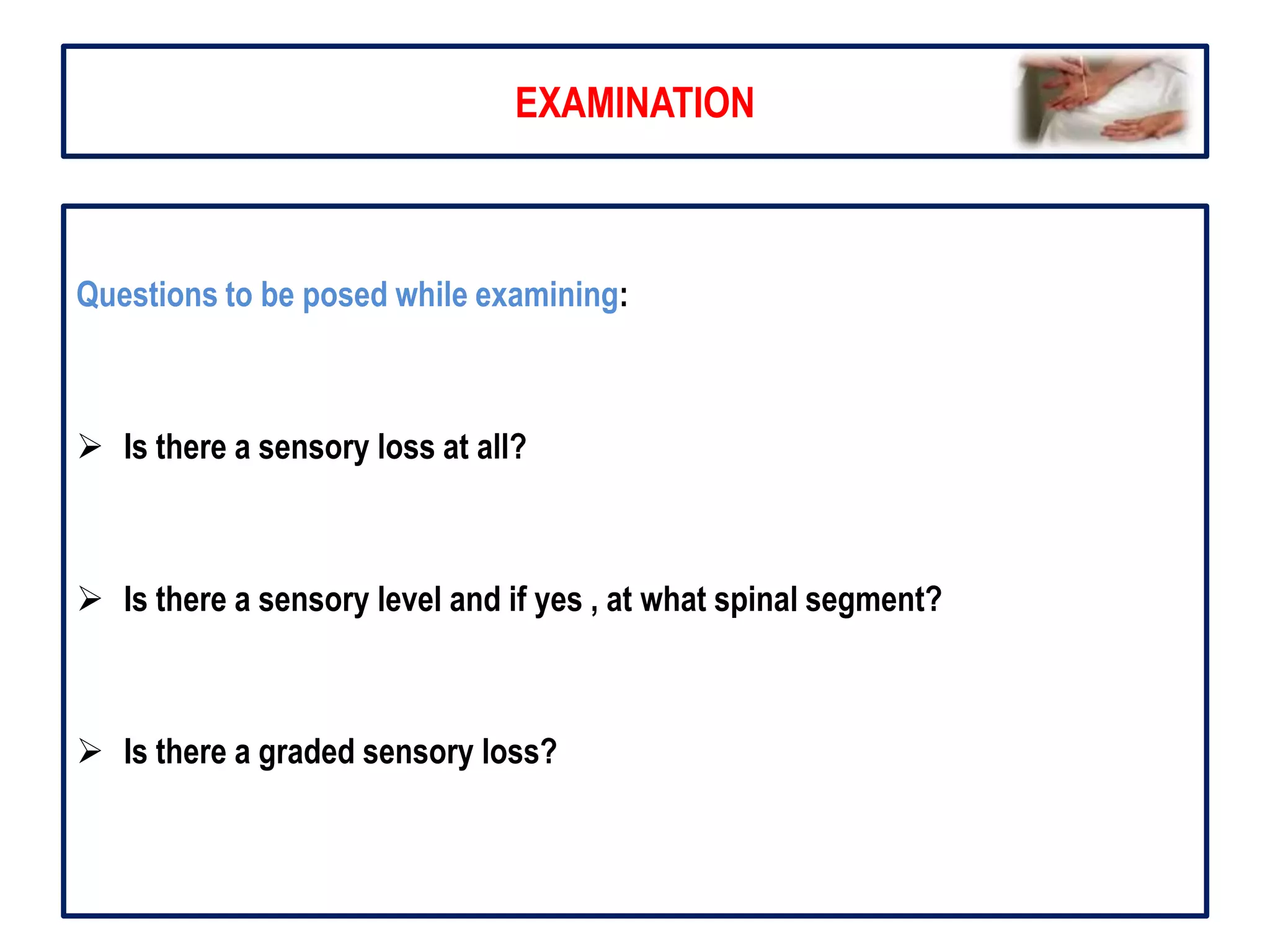 EXAMINATION

Questions to be posed while examining:

➢ Is there a sensory loss at all?

➢ Is there a sensory level and if yes , at what spinal segment?

➢ Is there a graded sensory loss?